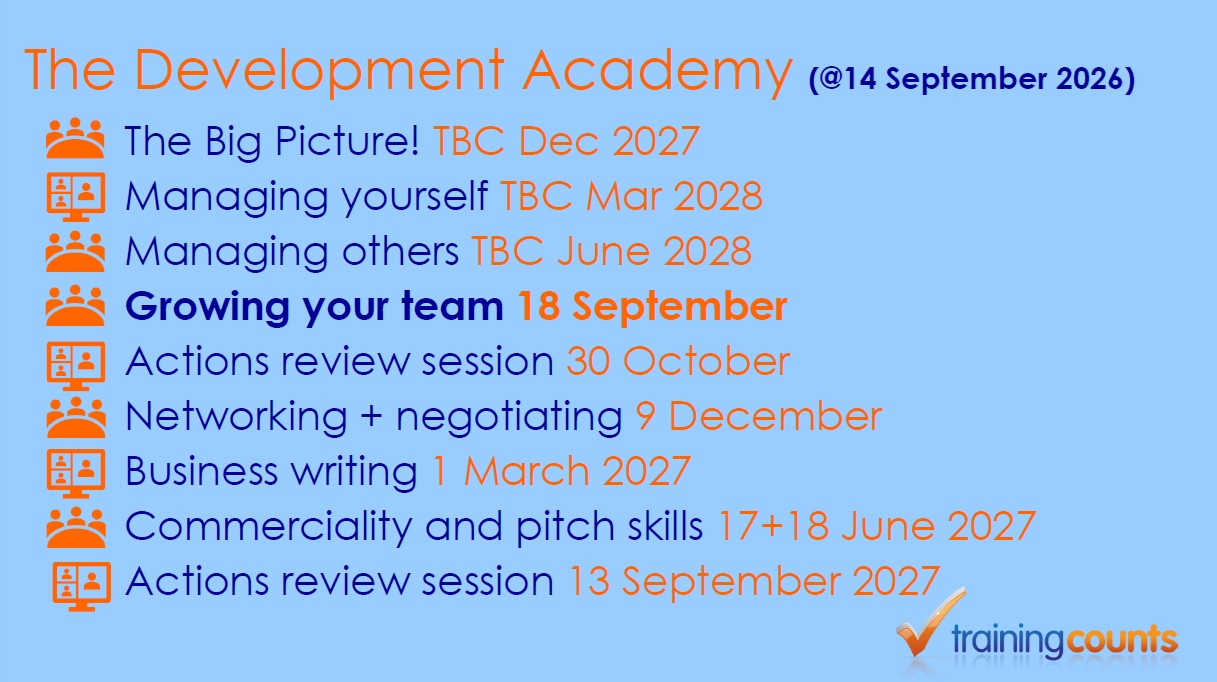 The Development Academy (@14 September 2026)

The Big Picture! TBC Dec 2027

Managing yourself TBC Mar 2028

Managing others TBC June 2028

Growing your team 18 September

Actions review session 30 October

Networking + negotiating 9 December

Business writing 1 March 2027

Commerciality and pitch skills 17+18 June 2027

Actions review session 13 September 2027

trainingcounts